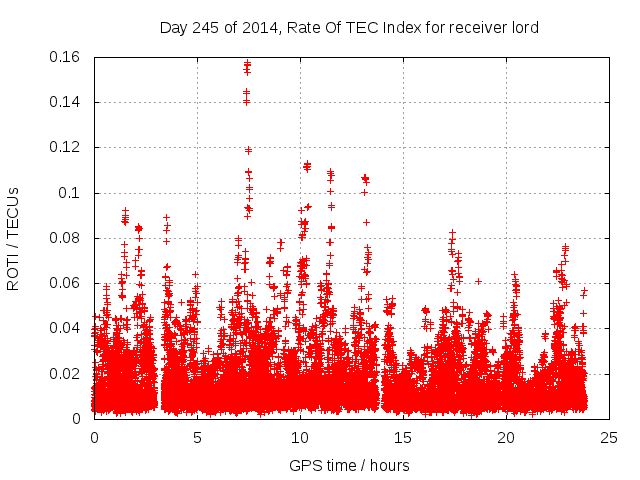 Day 245 of 2014, Rate Of TEC Index for receiver lord

ROTI / TECUs

0.16
0.14
0.12
0.1
0.08
0.06
0.04
0.02
0

0
5
10
15
20
25

GPS time / hours